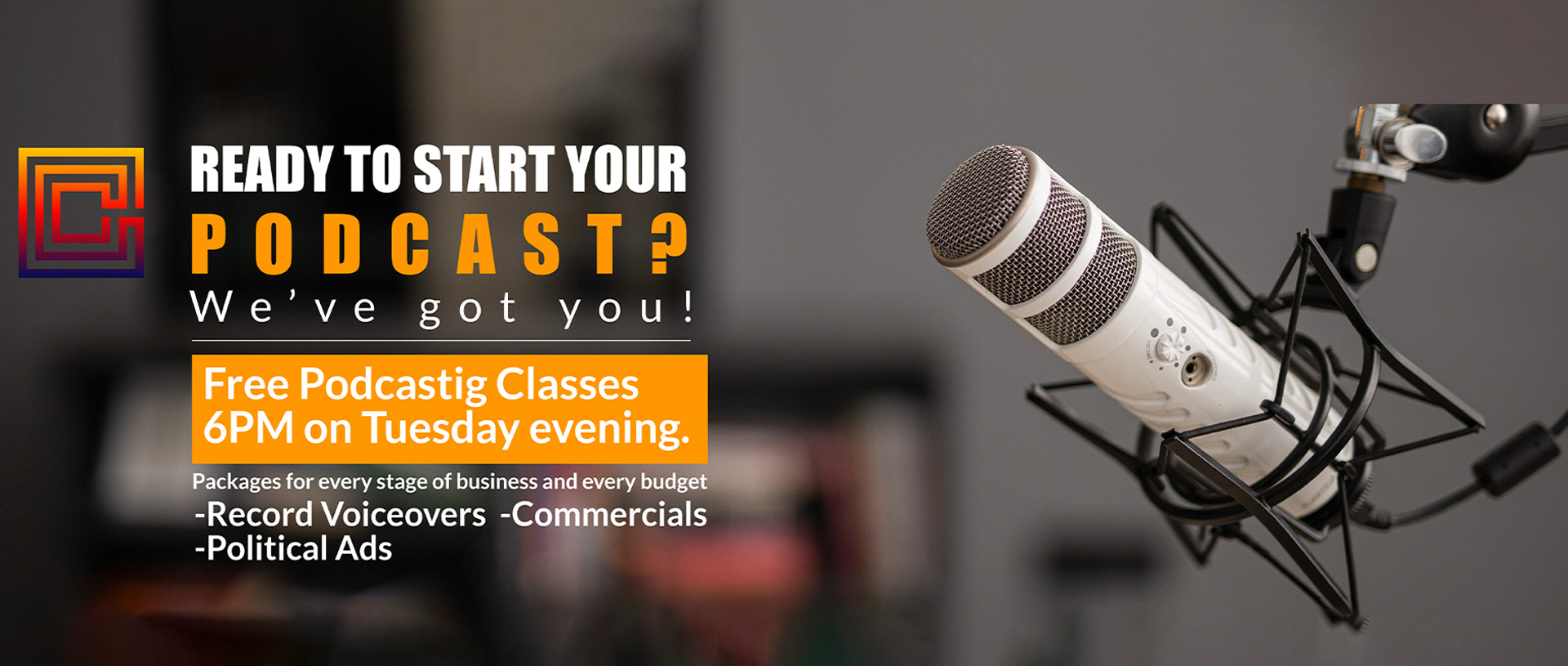 READY TO START YOUR
PODCAST?
We've got you!

Free Podcastig Classes
6PM on Tuesday evening.

Packages for every stage of business and every budget
-Record Voiceovers -Commercials
-Political Ads